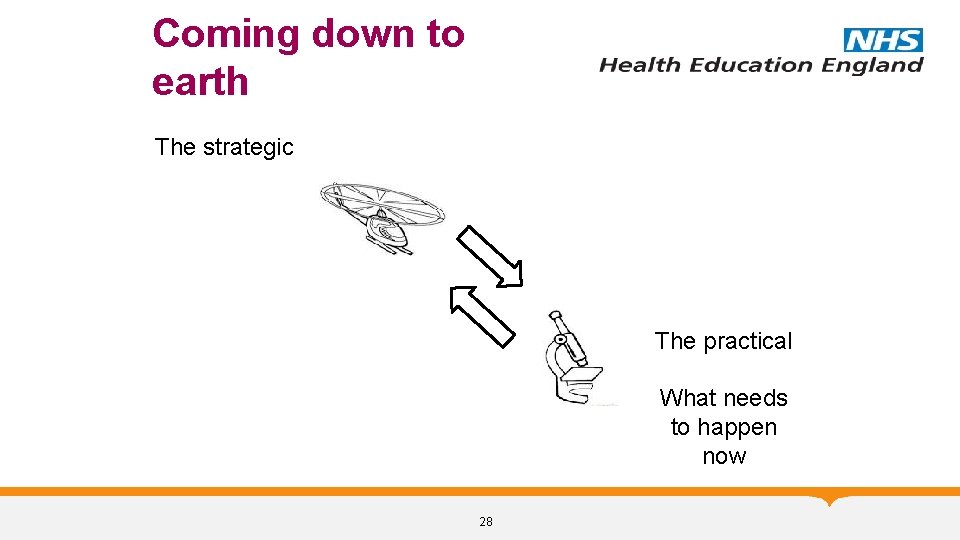 Coming down to earth

NHS
Health Education England

The strategic

The practical

What needs to happen now

28